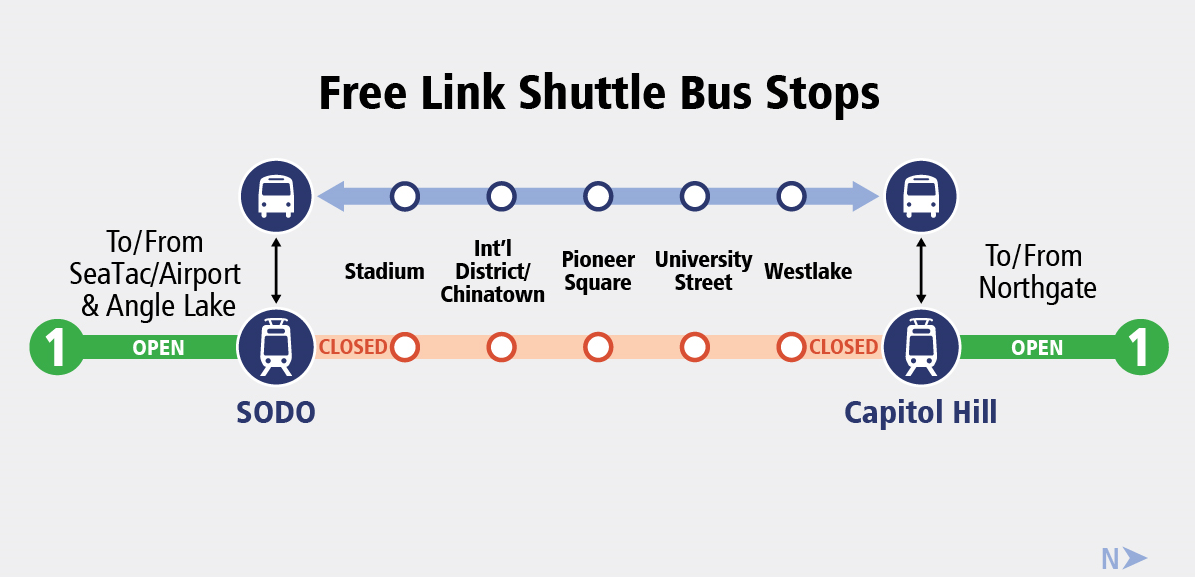 Free Link Shuttle Bus Stops

To/From SeaTac/Airport & Angle Lake

Stadium

Int'l District/ Chinatown

Pioneer Square

University Street

Westlake

To/From Northgate

1 OPEN

CLOSED

CLOSED

OPEN 1

SODO

Capitol Hill

N